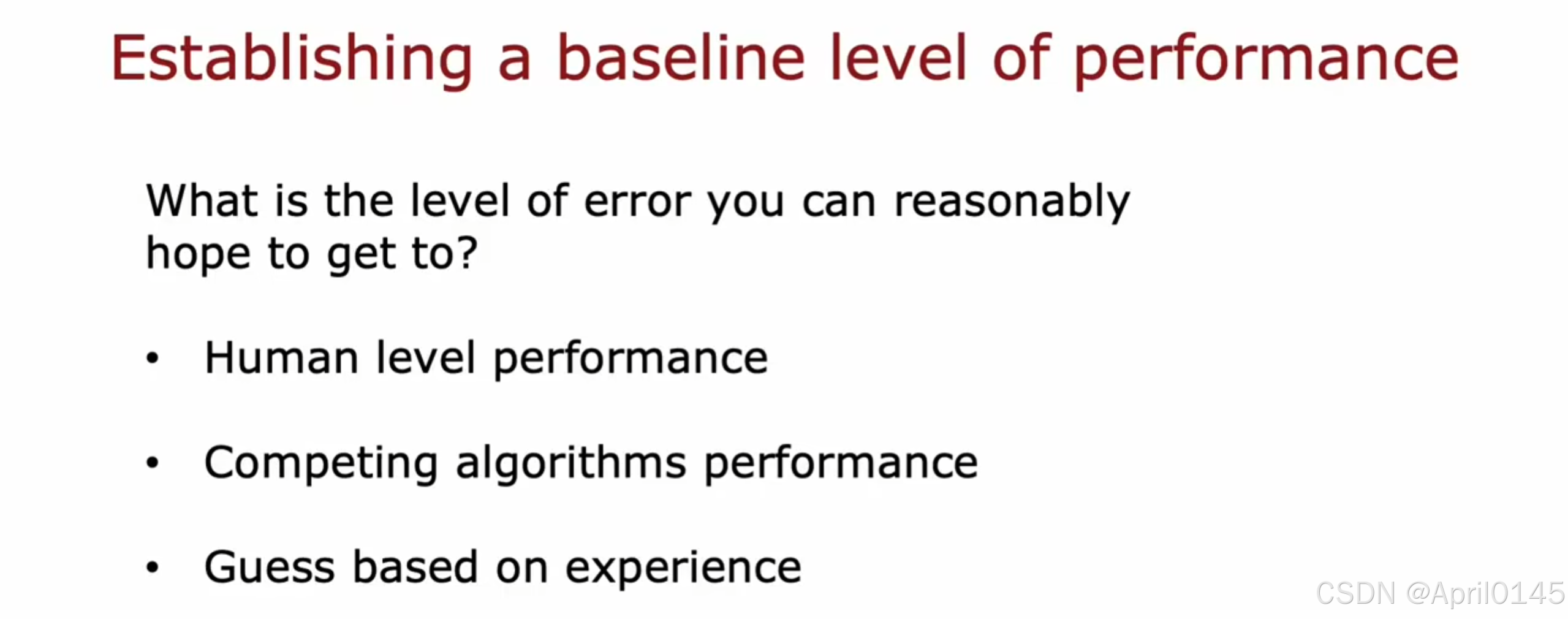 Establishing a baseline level of performance

What is the level of error you can reasonably hope to get to?

• Human level performance

• Competing algorithms performance

• Guess based on experience

CSDN @April0145